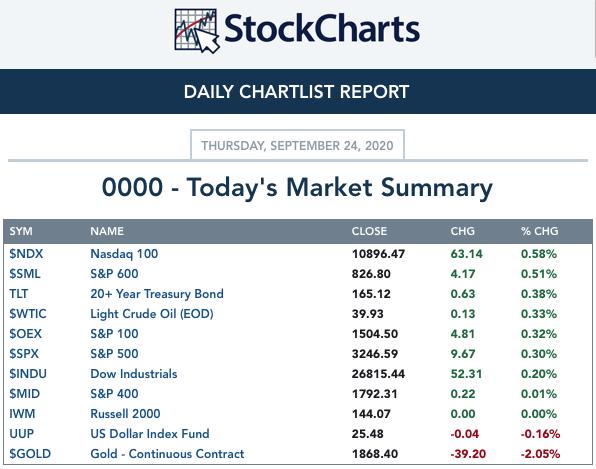 StockCharts

DAILY CHARTLIST REPORT

THURSDAY, SEPTEMBER 24, 2020

0000 - Today's Market Summary

| SYM | NAME | CLOSE | CHG | % CHG |
|---|---|---|---|---|
| \$NDX | Nasdaq 100 | 10896.47 | 63.14 | 0.58% |
| \$SML | S&P 600 | 826.80 | 4.17 | 0.51% |
| TLT | 20+ Year Treasury Bond | 165.12 | 0.63 | 0.38% |
| \$WTIC | Light Crude Oil (EOD) | 39.93 | 0.13 | 0.33% |
| \$OEX | S&P 100 | 1504.50 | 4.81 | 0.32% |
| \$SPX | S&P 500 | 3246.59 | 9.67 | 0.30% |
| \$INDU | Dow Industrials | 26815.44 | 52.31 | 0.20% |
| \$MID | S&P 400 | 1792.31 | 0.22 | 0.01% |
| IWM | Russell 2000 | 144.07 | 0.00 | 0.00% |
| UUP | US Dollar Index Fund | 25.48 | -0.04 | -0.16% |
| \$GOLD | Gold - Continuous Contract | 1868.40 | -39.20 | -2.05% |